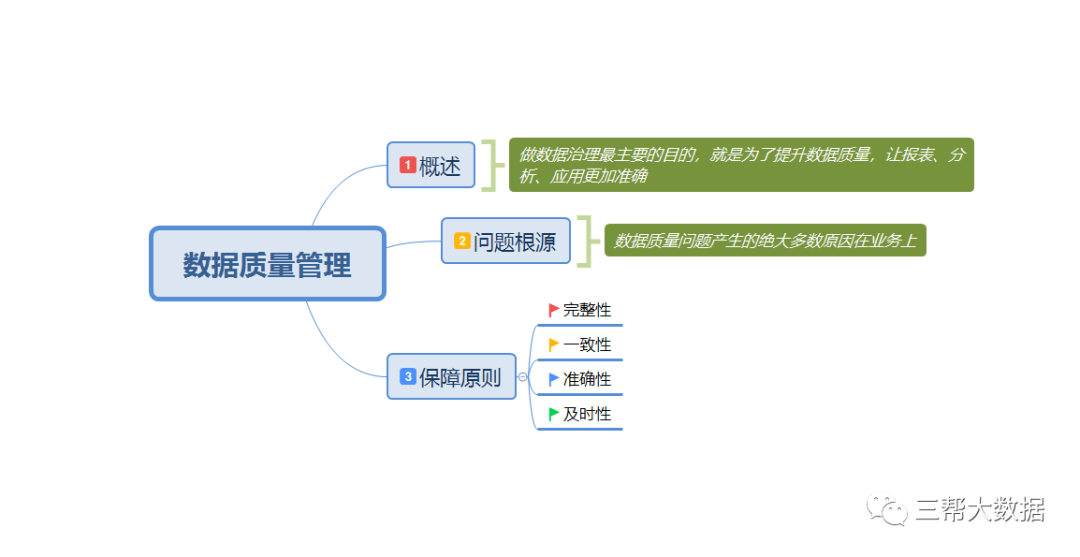 数据质量管理

1 概述

做数据治理最主要的目的，就是为了提升数据质量，让报表、分析、应用更加准确

2 问题根源

数据质量问题产生的绝大多数原因在业务上

3 保障原则

完整性

一致性

准确性

及时性

三帮大数据